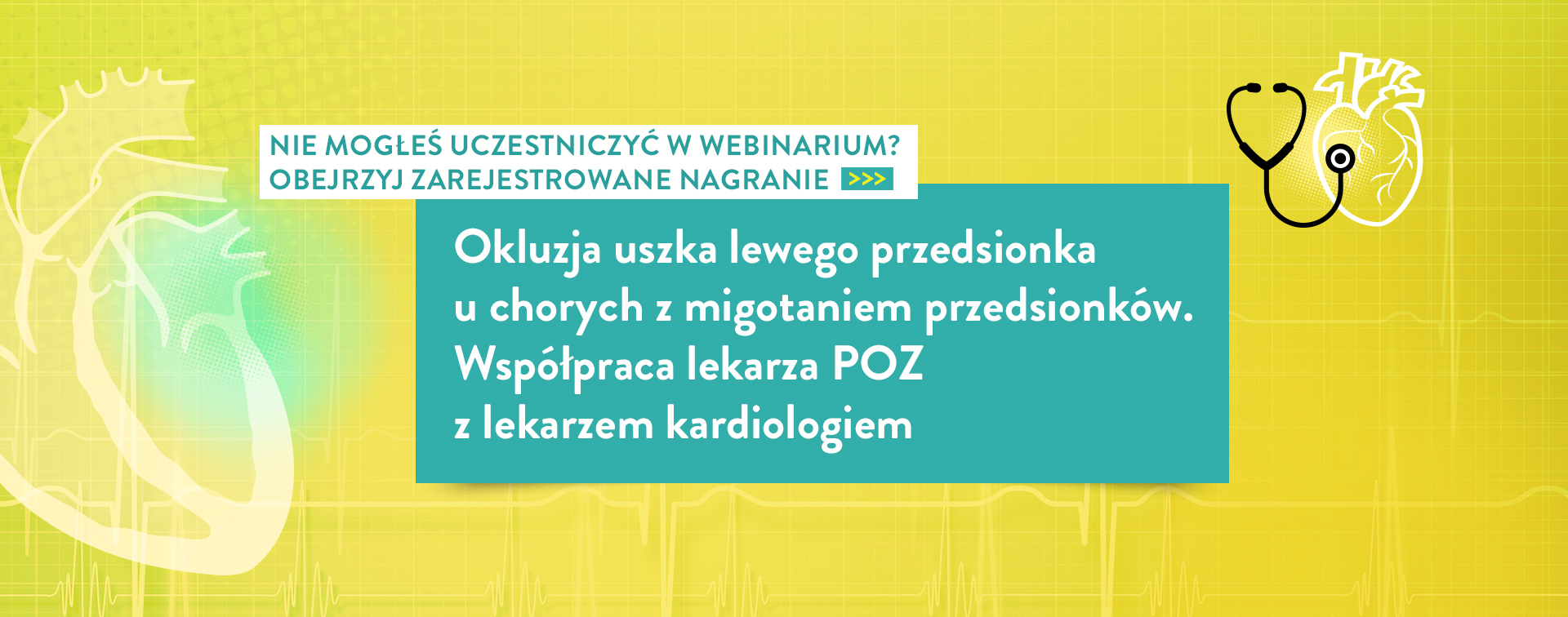 NIE MOGŁEŚ UCZESTNICZYĆ W WEBINARIUM?
OBEJRZYJ ZAREJESTROWANE NAGRANIE >>>

Okluzja uszka lewego przedsionka u chorych z migotaniem przedsionków. Współpraca lekarza POZ z lekarzem kardiologiem